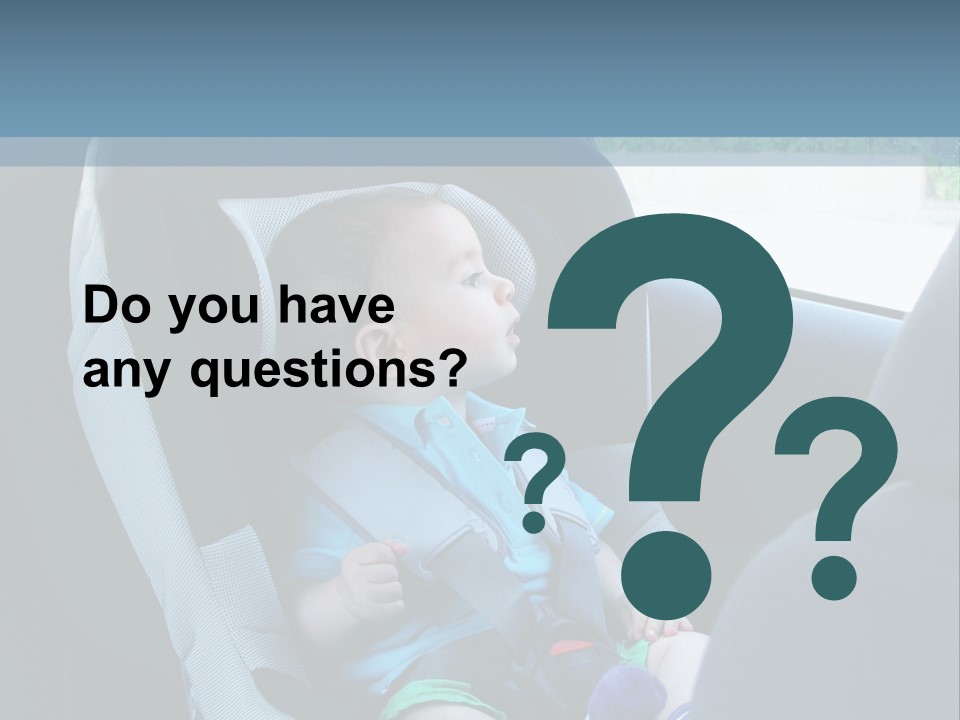 Do you have any questions?

?

?

?